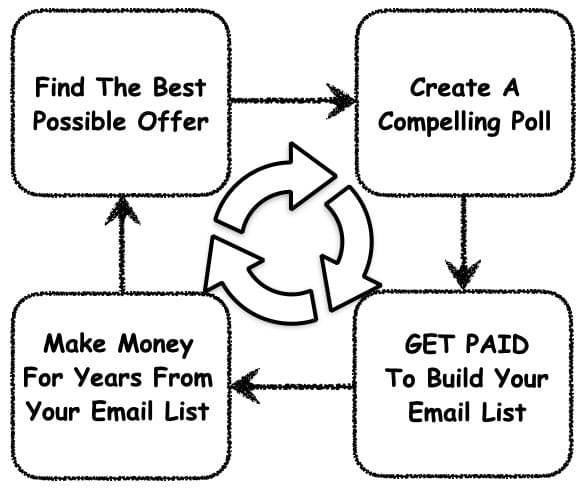 Find The Best Possible Offer

Create A Compelling Poll

GET PAID To Build Your Email List

Make Money For Years From Your Email List